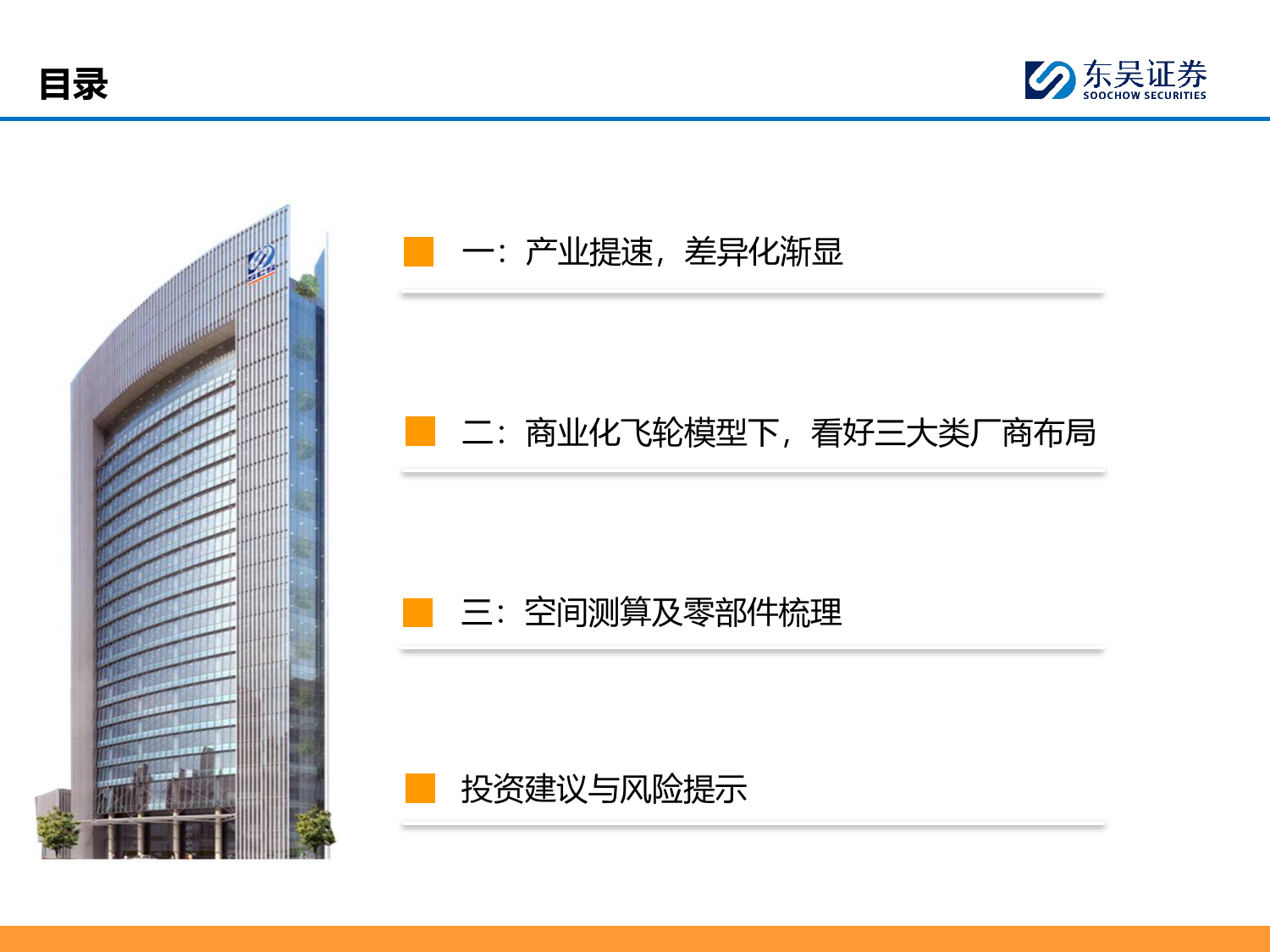 目录

东吴证券
SOOCHOW SECURITIES

一：产业提速，差异化渐显

二：商业化飞轮模型下，看好三大类厂商布局

三：空间测算及零部件梳理

投资建议与风险提示